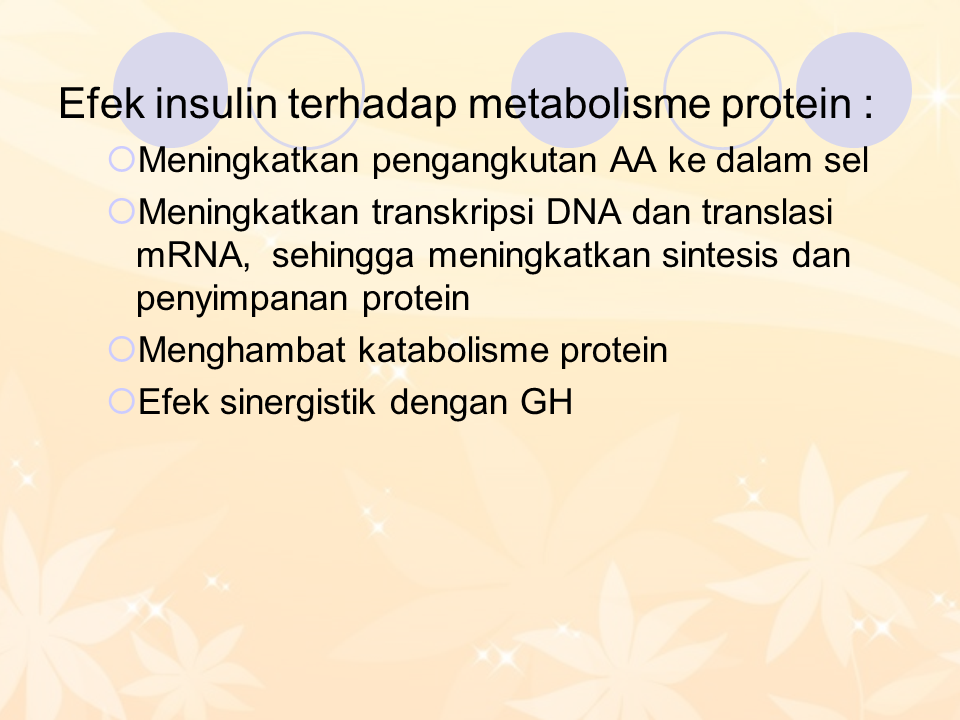 Efek insulin terhadap metabolisme protein :

Meningkatkan pengangkutan AA ke dalam sel

Meningkatkan transkripsi DNA dan translasi mRNA, sehingga meningkatkan sintesis dan penyimpanan protein

Menghambat katabolisme protein

Efek sinergistik dengan GH